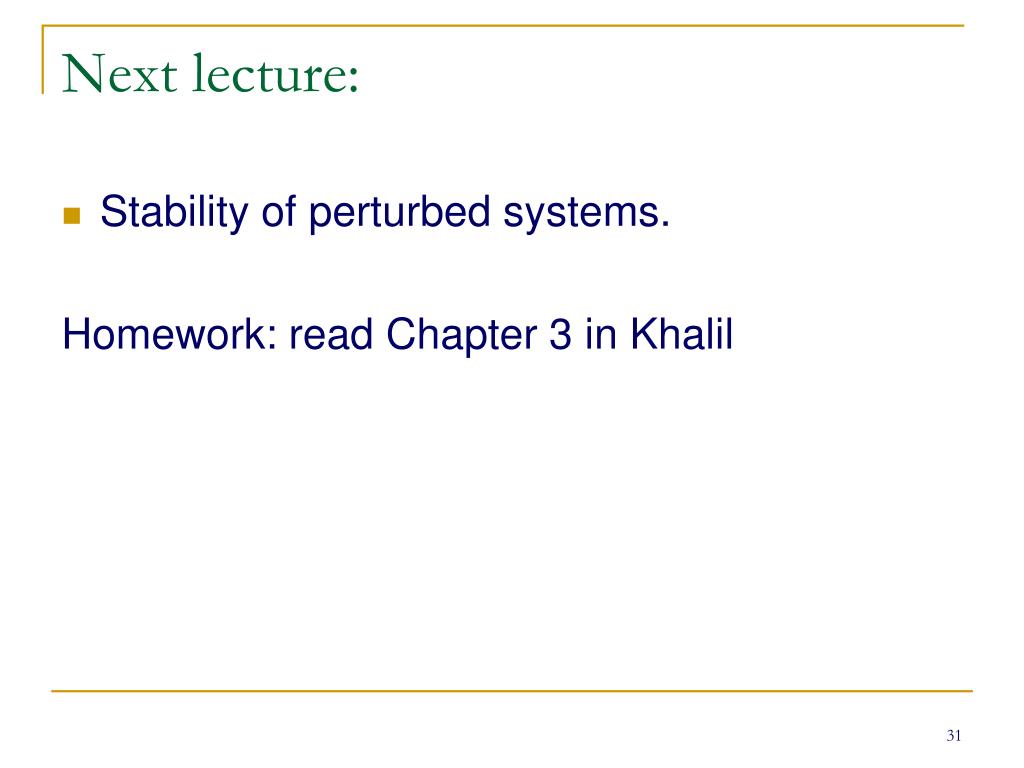 Next lecture:

- Stability of perturbed systems.

Homework: read Chapter 3 in Khalil

31